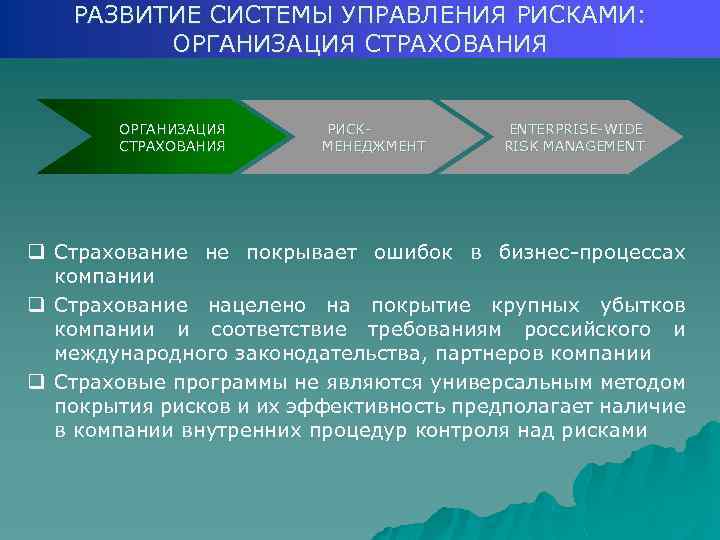 РАЗВИТИЕ СИСТЕМЫ УПРАВЛЕНИЯ РИСКАМИ: ОРГАНИЗАЦИЯ СТРАХОВАНИЯ

ОРГАНИЗАЦИЯ СТРАХОВАНИЯ

РИСК-МЕНЕДЖМЕНТ

ENTERPRISE-WIDE RISK MANAGEMENT

❑ Страхование не покрывает ошибок в бизнес-процессах компании

❑ Страхование нацелено на покрытие крупных убытков компании и соответствие требованиям российского и международного законодательства, партнеров компании

❑ Страховые программы не являются универсальным методом покрытия рисков и их эффективность предполагает наличие в компании внутренних процедур контроля над рисками